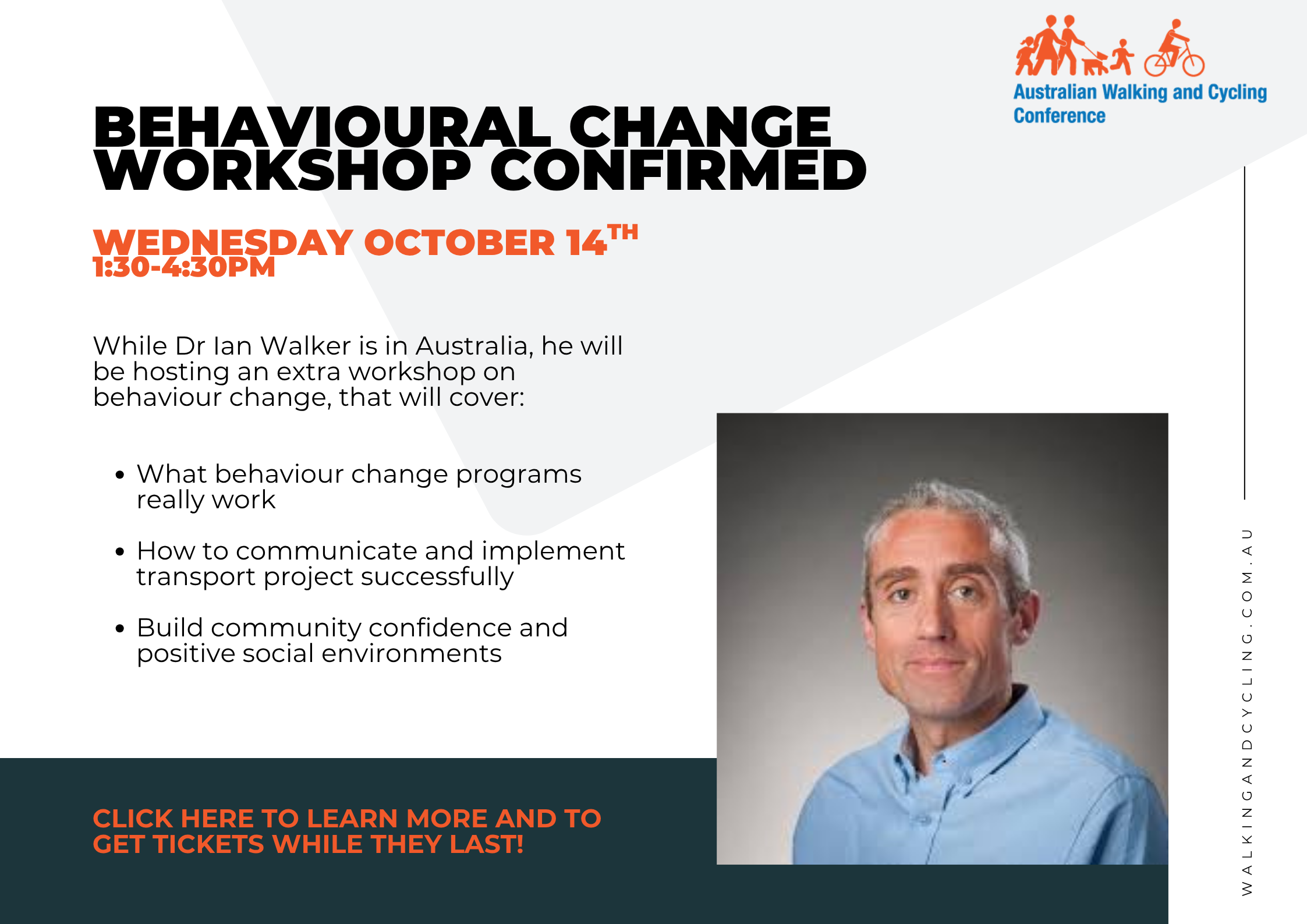 Australian Walking and Cycling Conference

BEHAVIOURAL CHANGE WORKSHOP CONFIRMED

WEDNESDAY OCTOBER 14TH
1:30-4:30PM

While Dr Ian Walker is in Australia, he will be hosting an extra workshop on behaviour change, that will cover:

• What behaviour change programs really work
• How to communicate and implement transport project successfully
• Build community confidence and positive social environments

CLICK HERE TO LEARN MORE AND TO GET TICKETS WHILE THEY LAST!

WALKINGANDCYCLING.COM.AU